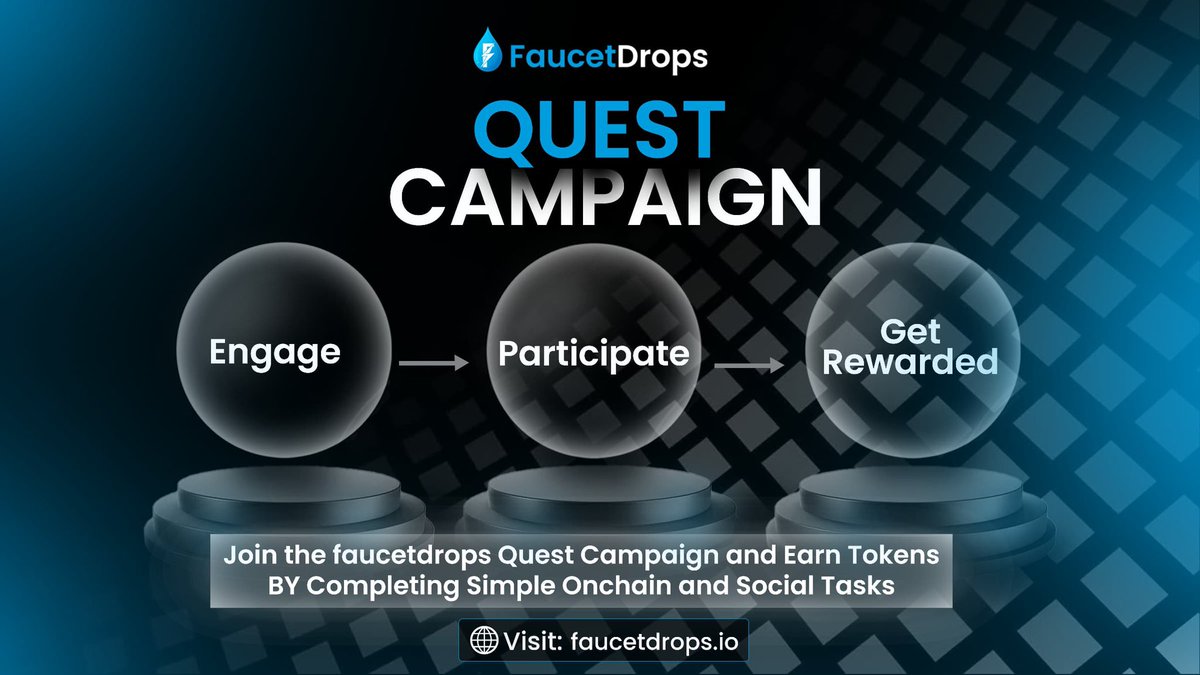 FaucetDrops

QUEST
CAMPAIGN

Engage

Participate

Get Rewarded

Join the faucetdrops Quest Campaign and Earn Tokens BY Completing Simple Onchain and Social Tasks

Visit: faucetdrops.io